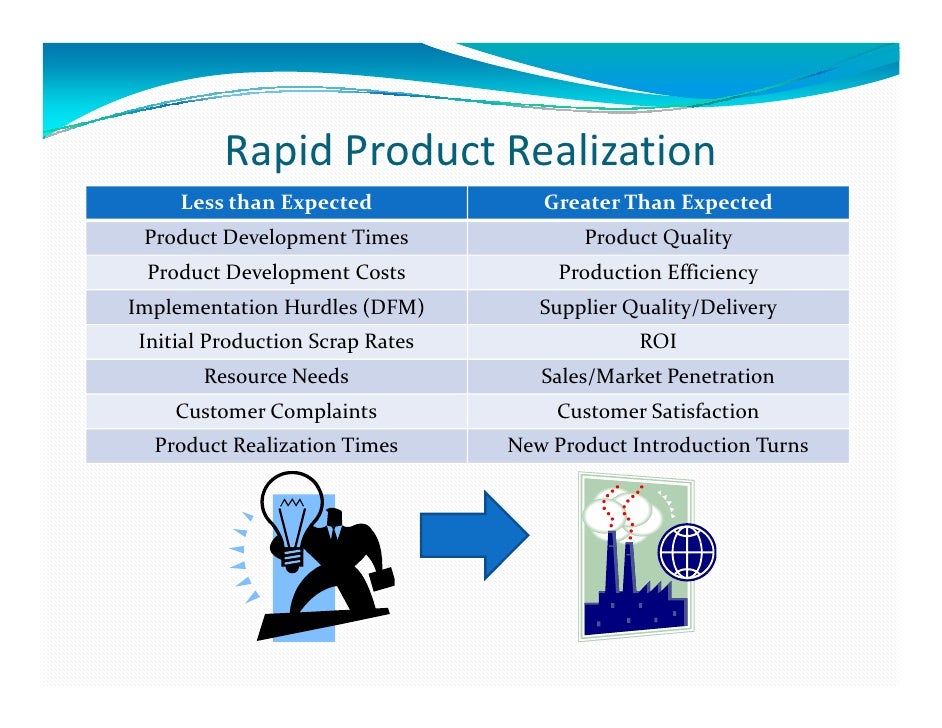 Rapid Product Realization

| Less than Expected | Greater Than Expected |
|---|---|
| Product Development Times | Product Quality |
| Product Development Costs | Production Efficiency |
| Implementation Hurdles (DFM) | Supplier Quality/Delivery |
| Initial Production Scrap Rates | ROI |
| Resource Needs | Sales/Market Penetration |
| Customer Complaints | Customer Satisfaction |
| Product Realization Times | New Product Introduction Turns |